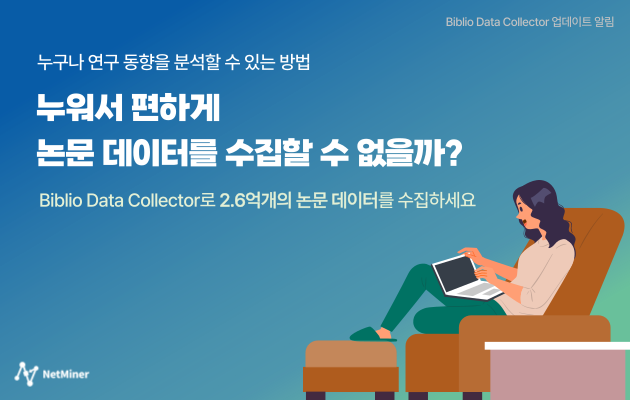 Biblio Data Collector 업데이트 알림

누구나 연구 동향을 분석할 수 있는 방법

누워서 편하게
논문 데이터를 수집할 수 없을까?

Biblio Data Collector로 2.6억개의 논문 데이터를 수집하세요

NetMiner